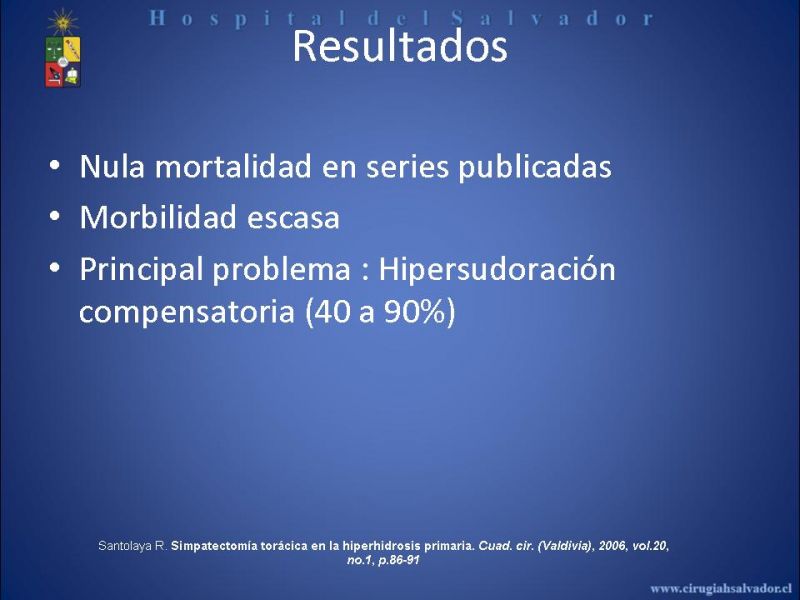 Hospital del Salvador

Resultados

• Nula mortalidad en series publicadas
• Morbilidad escasa
• Principal problema : Hipersudoración compensatoria (40 a 90%)

Santolaya R. Simpatectomía torácica en la hiperhidrosis primaria. Cuad. cir. (Valdivia), 2006, vol.20, no.1, p.86-91

www.cirugiahsalvador.cl